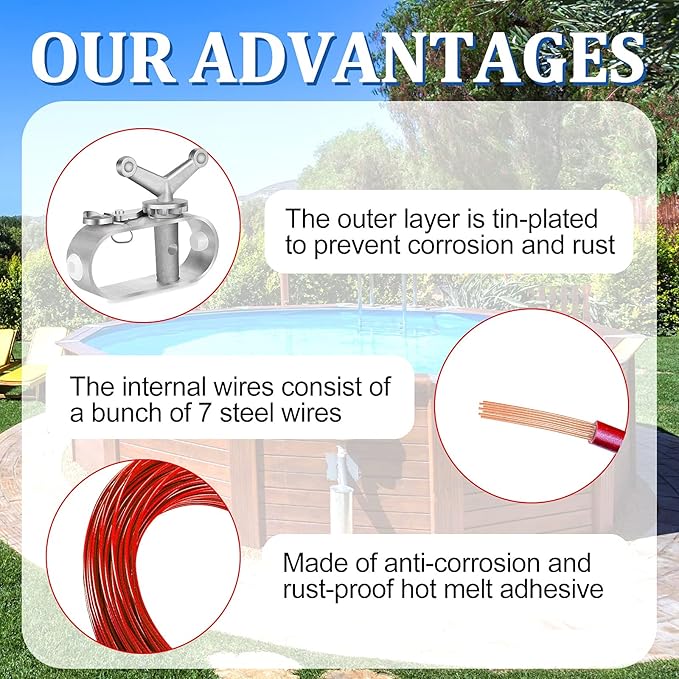 OUR ADVANTAGES

The outer layer is tin-plated to prevent corrosion and rust

The internal wires consist of a bunch of 7 steel wires

Made of anti-corrosion and rust-proof hot melt adhesive